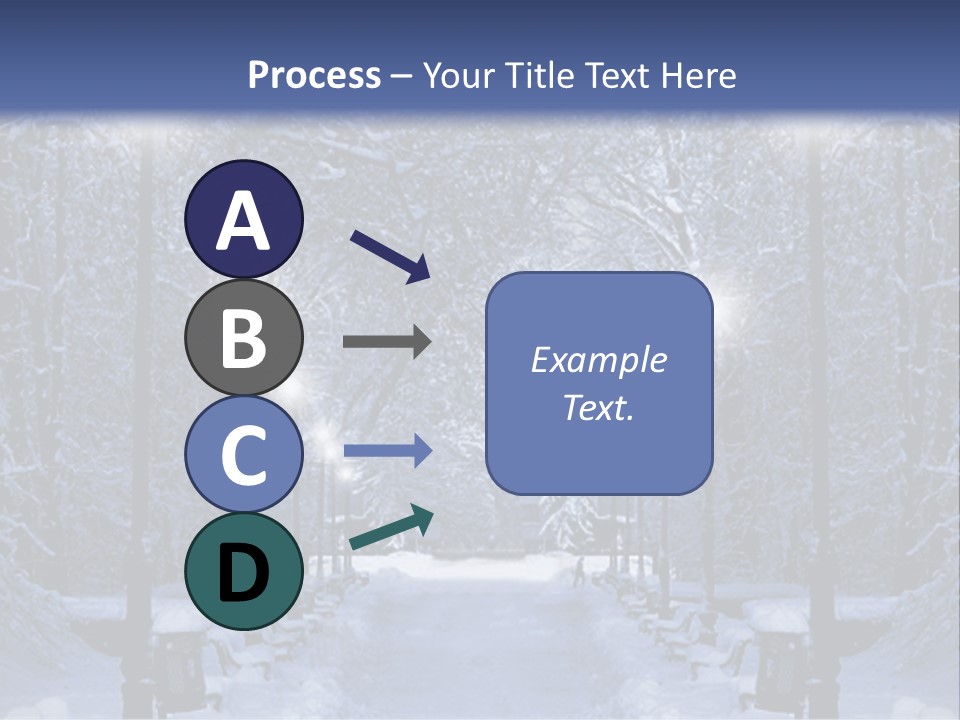 Process – Your Title Text Here

A

B

C

D

Example Text.